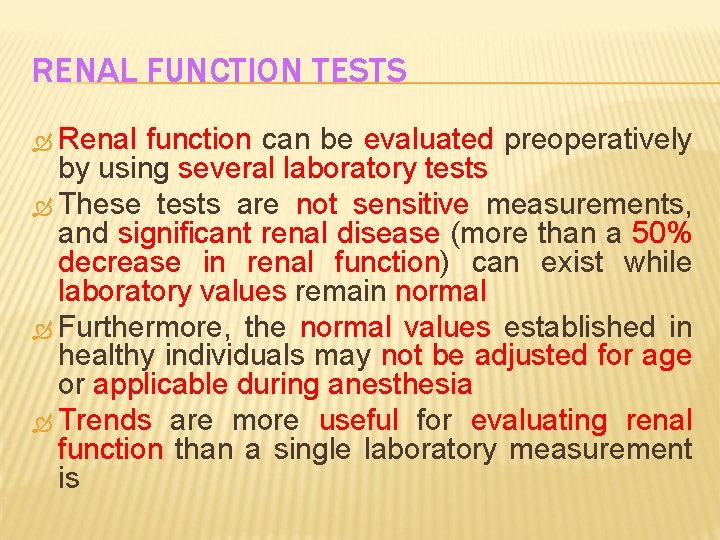 RENAL FUNCTION TESTS

Renal function can be evaluated preoperatively by using several laboratory tests

These tests are not sensitive measurements, and significant renal disease (more than a 50% decrease in renal function) can exist while laboratory values remain normal

Furthermore, the normal values established in healthy individuals may not be adjusted for age or applicable during anesthesia

Trends are more useful for evaluating renal function than a single laboratory measurement is